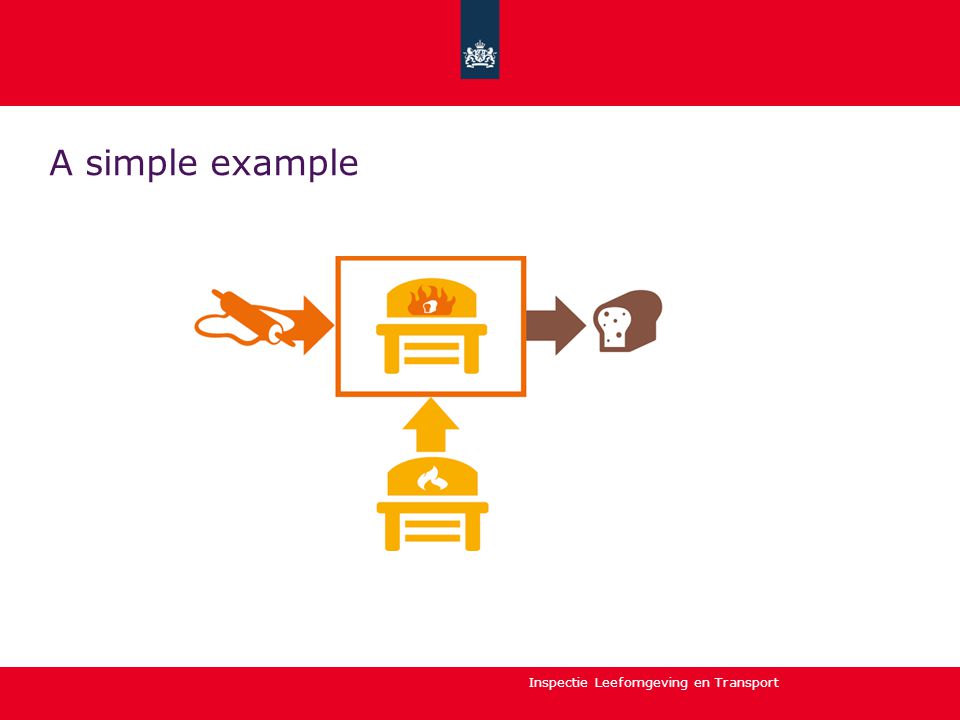 A simple example

Inspectie Leefomgeving en Transport